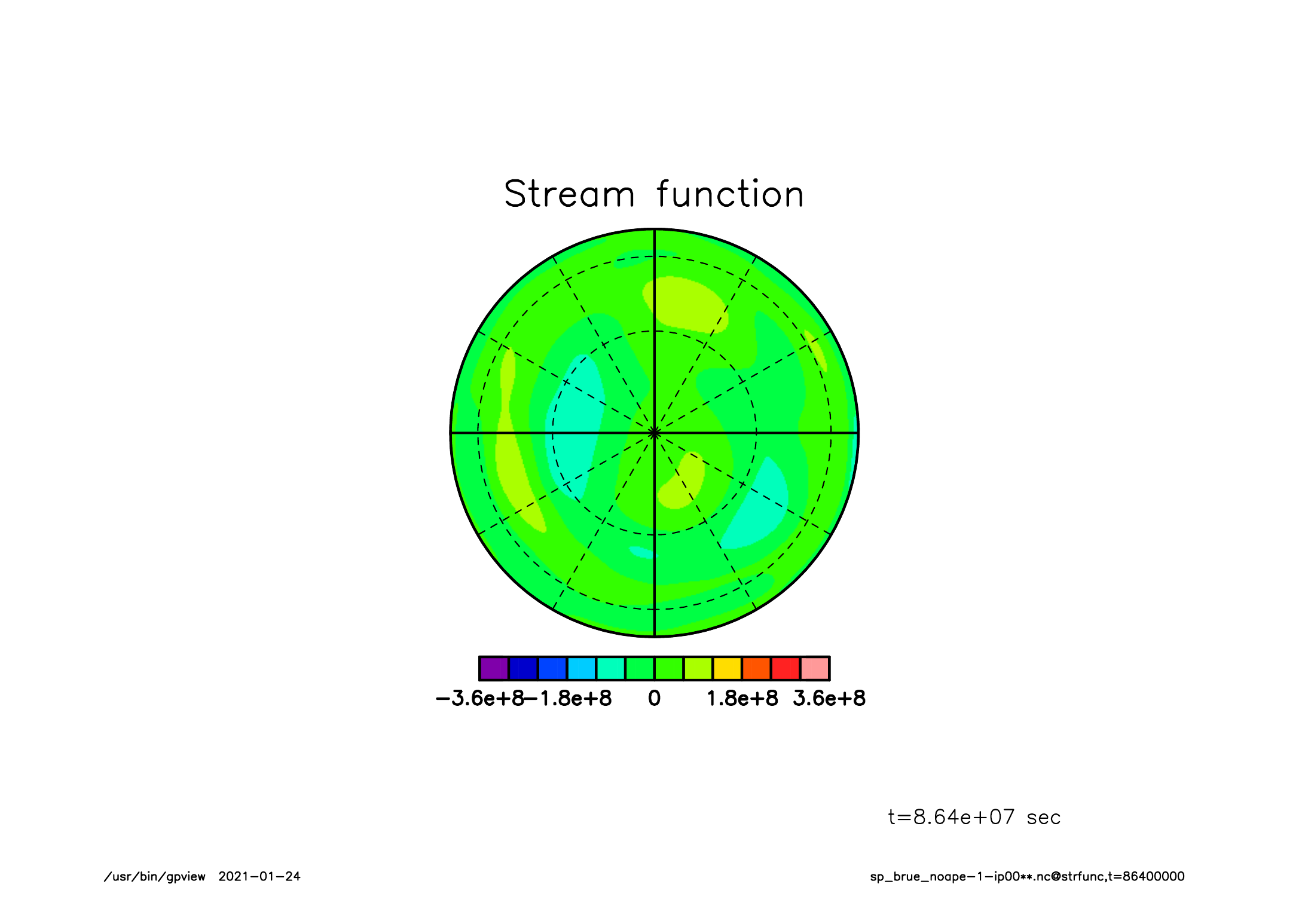 Stream function

−3.6e+8 −1.8e+8 0 1.8e+8 3.6e+8

t=8.64e+07 sec

/usr/bin/gpview 2021−01−24

sp_brue_noape−1−ip00**.nc@strfunc,t=86400000